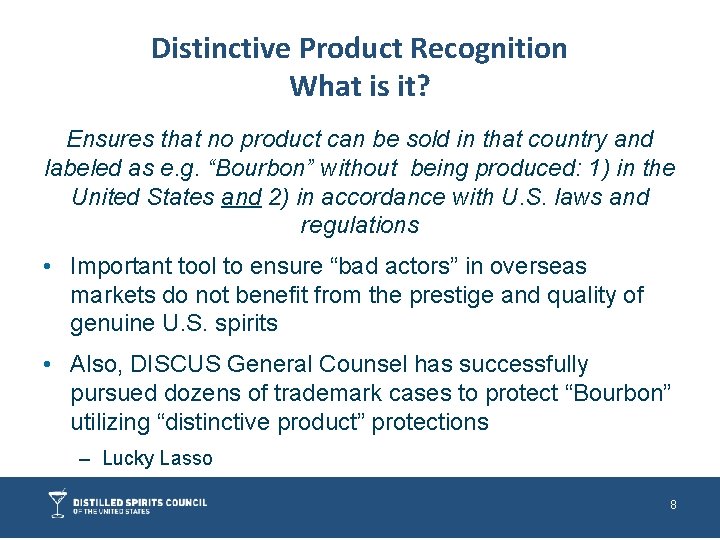 Distinctive Product Recognition
What is it?

Ensures that no product can be sold in that country and labeled as e.g. “Bourbon” without being produced: 1) in the United States and 2) in accordance with U.S. laws and regulations

• Important tool to ensure “bad actors” in overseas markets do not benefit from the prestige and quality of genuine U.S. spirits

• Also, DISCUS General Counsel has successfully pursued dozens of trademark cases to protect “Bourbon” utilizing “distinctive product” protections

– Lucky Lasso

DISTILLED SPIRITS COUNCIL
OF THE UNITED STATES

8